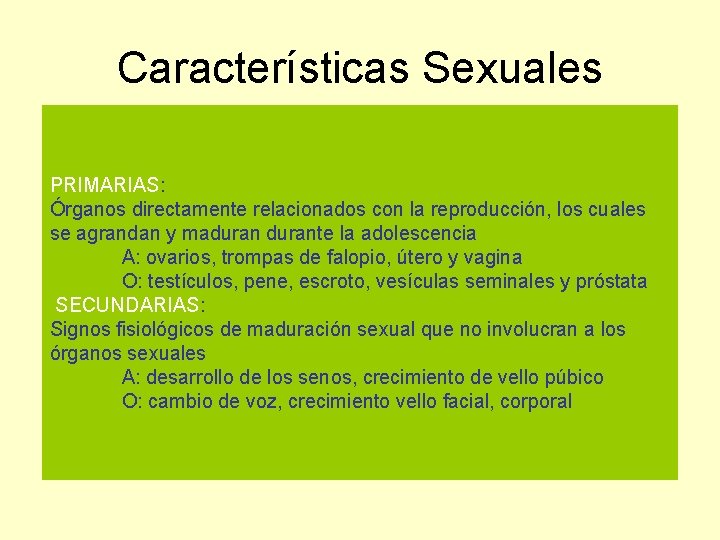 Características Sexuales

PRIMARIAS:
Órganos directamente relacionados con la reproducción, los cuales se agrandan y maduran durante la adolescencia
A: ovarios, trompas de falopio, útero y vagina
O: testículos, pene, escroto, vesículas seminales y próstata
SECUNDARIAS:
Signos fisiológicos de maduración sexual que no involucran a los órganos sexuales
A: desarrollo de los senos, crecimiento de vello púbico
O: cambio de voz, crecimiento vello facial, corporal